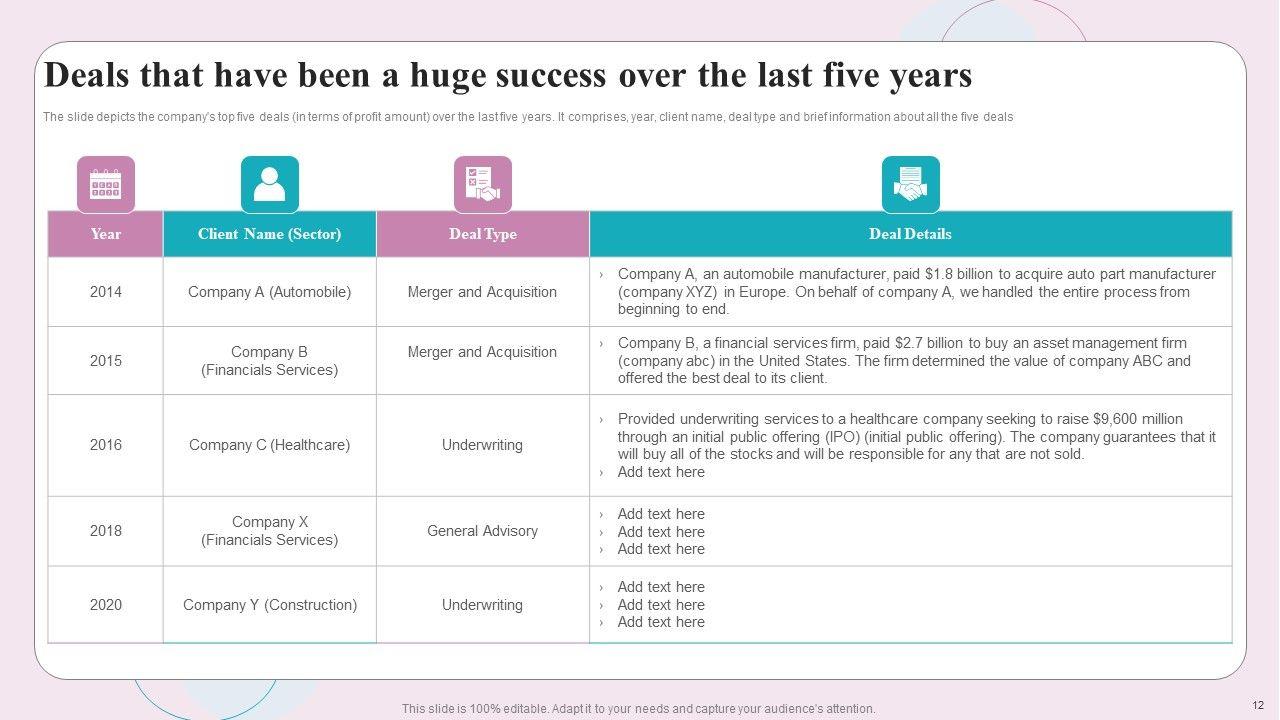 Deals that have been a huge success over the last five years

The slide depicts the company's top five deals (in terms of profit amount) over the last five years. It comprises, year, client name, deal type and brief information about all the five deals

| Year | Client Name (Sector) | Deal Type | Deal Details |
|---|---|---|---|
| 2014 | Company A (Automobile) | Merger and Acquisition | › Company A, an automobile manufacturer, paid $1.8 billion to acquire auto part manufacturer (company XYZ) in Europe. On behalf of company A, we handled the entire process from beginning to end. |
| 2015 | Company B (Financials Services) | Merger and Acquisition | › Company B, a financial services firm, paid $2.7 billion to buy an asset management firm (company abc) in the United States. The firm determined the value of company ABC and offered the best deal to its client. |
| 2016 | Company C (Healthcare) | Underwriting | › Provided underwriting services to a healthcare company seeking to raise $9,600 million through an initial public offering (IPO) (initial public offering). The company guarantees that it will buy all of the stocks and will be responsible for any that are not sold. › Add text here |
| 2018 | Company X (Financials Services) | General Advisory | › Add text here › Add text here › Add text here |
| 2020 | Company Y (Construction) | Underwriting | › Add text here › Add text here › Add text here |

This slide is 100% editable. Adapt it to your needs and capture your audience's attention.

12